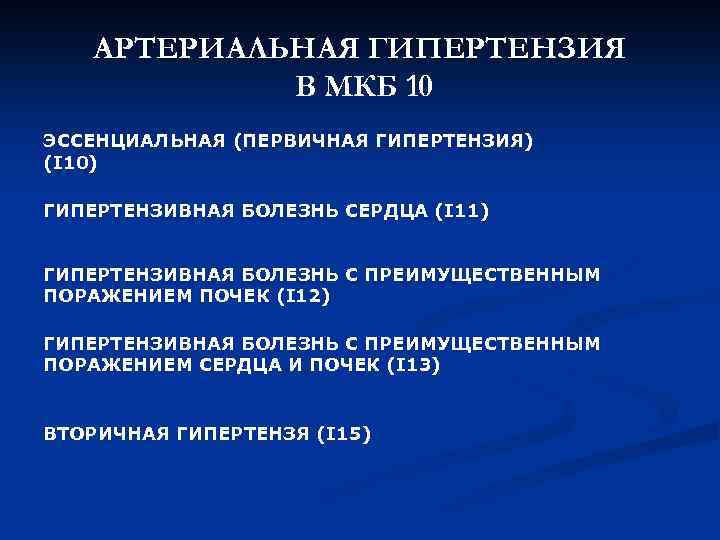 АРТЕРИАЛЬНАЯ ГИПЕРТЕНЗИЯ В МКБ 10

ЭССЕНЦИАЛЬНАЯ (ПЕРВИЧНАЯ ГИПЕРТЕНЗИЯ) (I10)

ГИПЕРТЕНЗИВНАЯ БОЛЕЗНЬ СЕРДЦА (I11)

ГИПЕРТЕНЗИВНАЯ БОЛЕЗНЬ С ПРЕИМУЩЕСТВЕННЫМ ПОРАЖЕНИЕМ ПОЧЕК (I12)

ГИПЕРТЕНЗИВНАЯ БОЛЕЗНЬ С ПРЕИМУЩЕСТВЕННЫМ ПОРАЖЕНИЕМ СЕРДЦА И ПОЧЕК (I13)

ВТОРИЧНАЯ ГИПЕРТЕНЗЯ (I15)